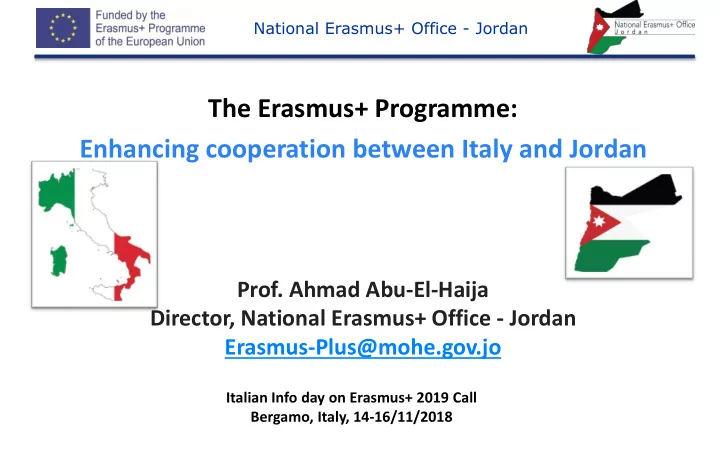 Funded by the Erasmus+ Programme of the European Union

National Erasmus+ Office - Jordan

National Erasmus+ Office
Jordan

The Erasmus+ Programme:

Enhancing cooperation between Italy and Jordan

Prof. Ahmad Abu-El-Haija
Director, National Erasmus+ Office - Jordan
Erasmus-Plus@mohe.gov.jo

Italian Info day on Erasmus+ 2019 Call
Bergamo, Italy, 14-16/11/2018